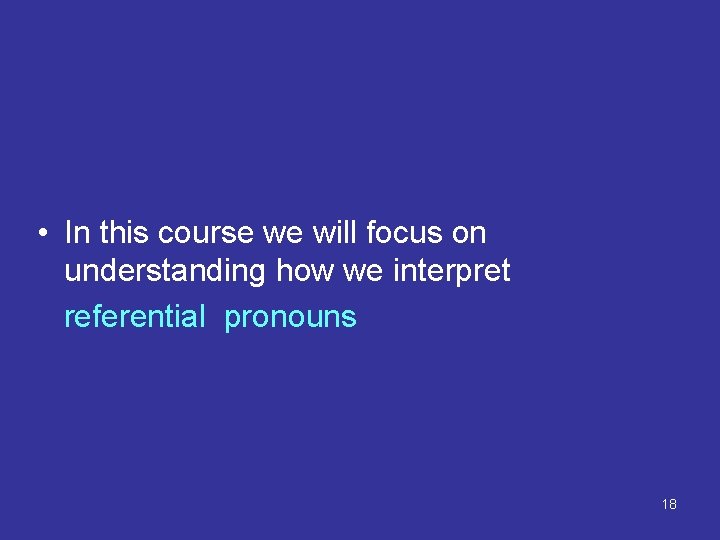 • In this course we will focus on understanding how we interpret referential pronouns

18